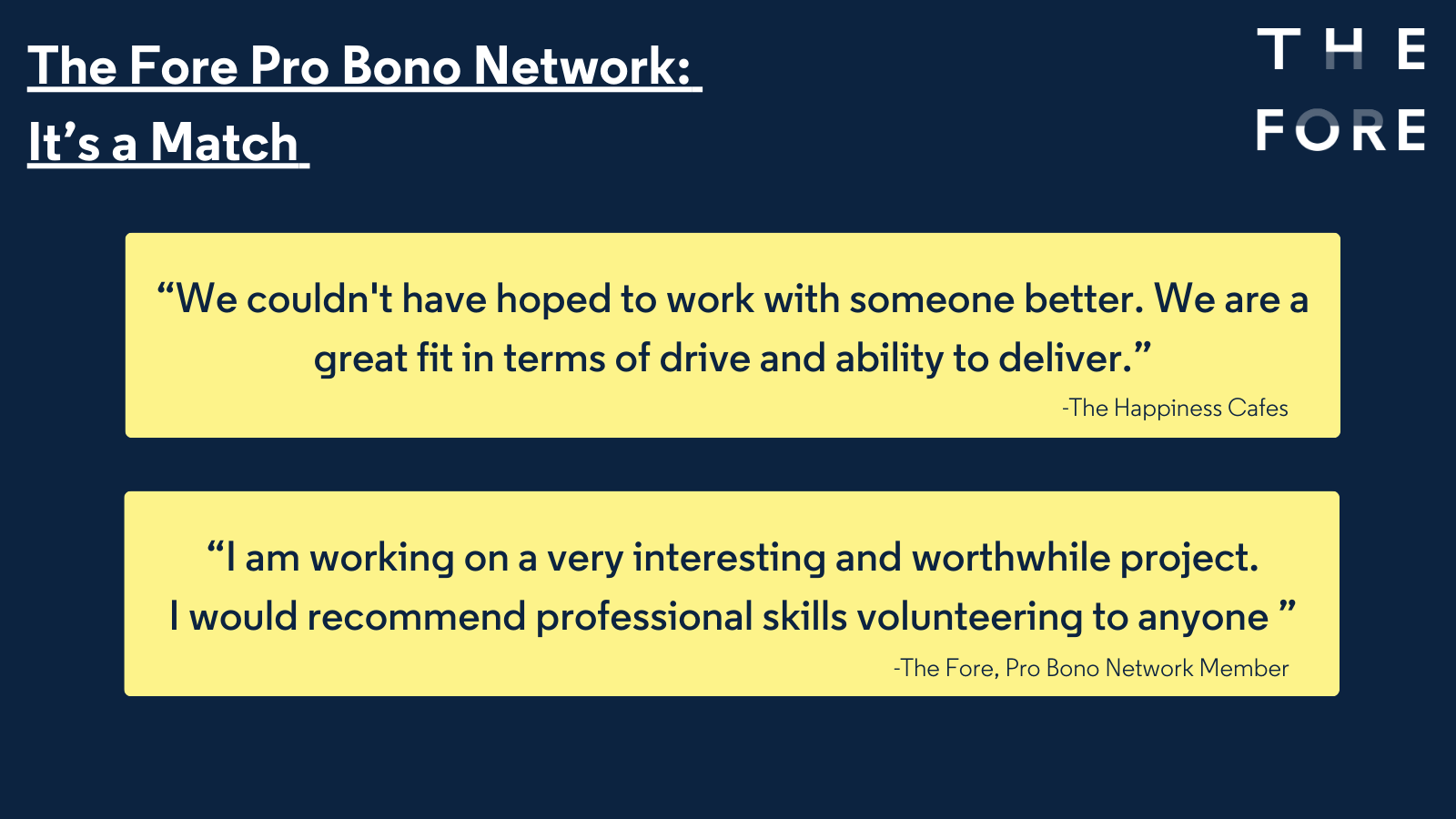 The Fore Pro Bono Network:
It’s a Match

THE
FORE

“We couldn't have hoped to work with someone better. We are a great fit in terms of drive and ability to deliver.”

-The Happiness Cafes

“I am working on a very interesting and worthwhile project. I would recommend professional skills volunteering to anyone ”

-The Fore, Pro Bono Network Member